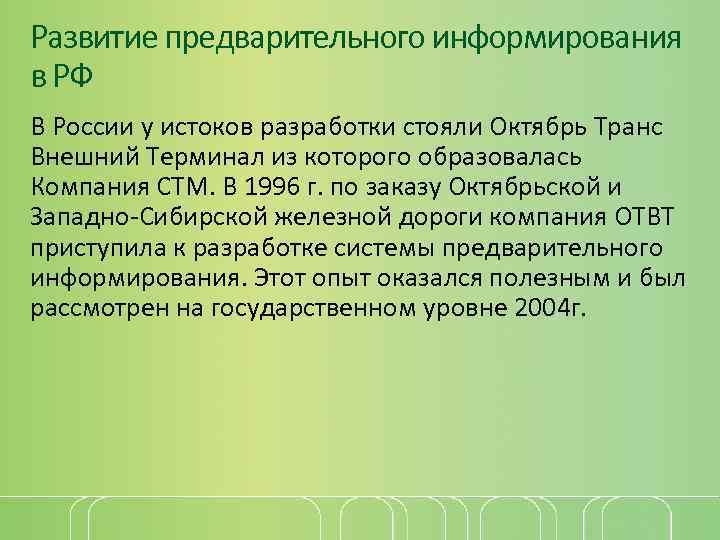 Развитие предварительного информирования в РФ

В России у истоков разработки стояли Октябрь Транс Внешний Терминал из которого образовалась Компания СТМ. В 1996 г. по заказу Октябрьской и Западно-Сибирской железной дороги компания ОТВТ приступила к разработке системы предварительного информирования. Этот опыт оказался полезным и был рассмотрен на государственном уровне 2004г.